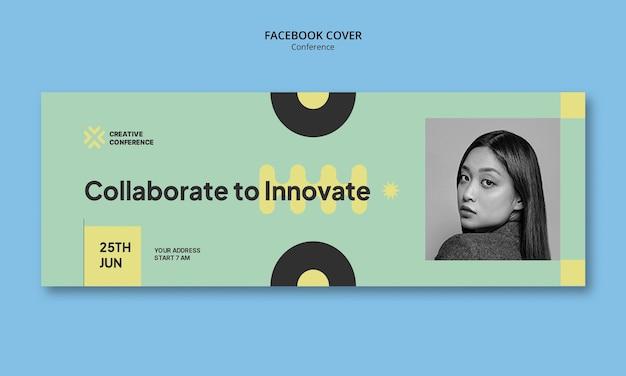 FACEBOOK COVER
Conference

CREATIVE
CONFERENCE

Collaborate to Innovate

25TH
JUN

YOUR ADDRESS
START 7 AM